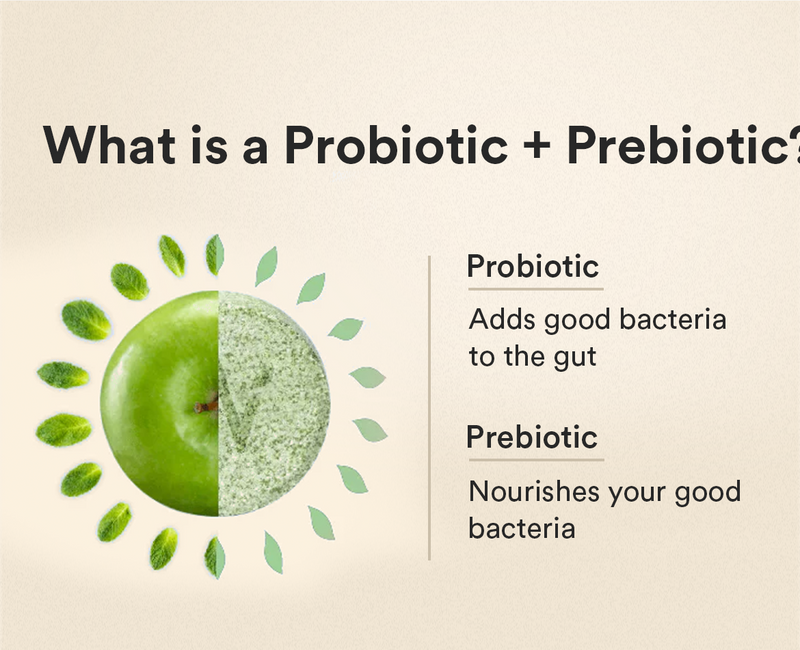 What is a Probiotic + Prebiotic?

Probiotic

Adds good bacteria to the gut

Prebiotic

Nourishes your good bacteria